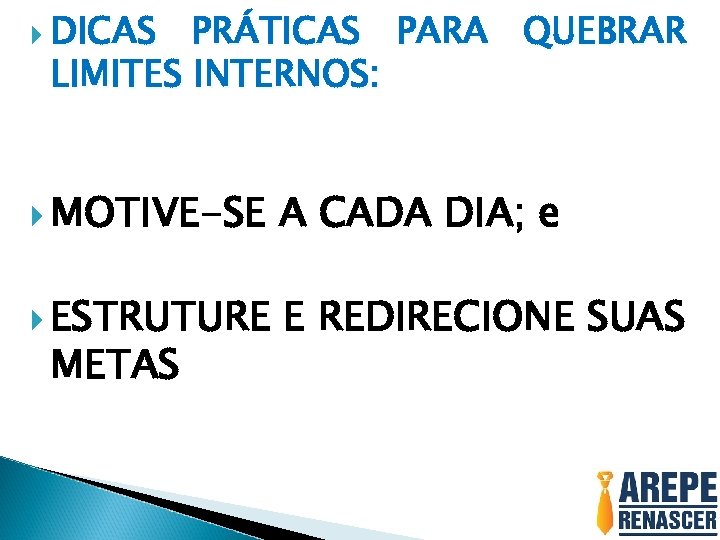 DICAS PRÁTICAS PARA QUEBRAR LIMITES INTERNOS:

MOTIVE-SE A CADA DIA; e

ESTRUTURE E REDIRECIONE SUAS METAS

AREPE
RENASCER